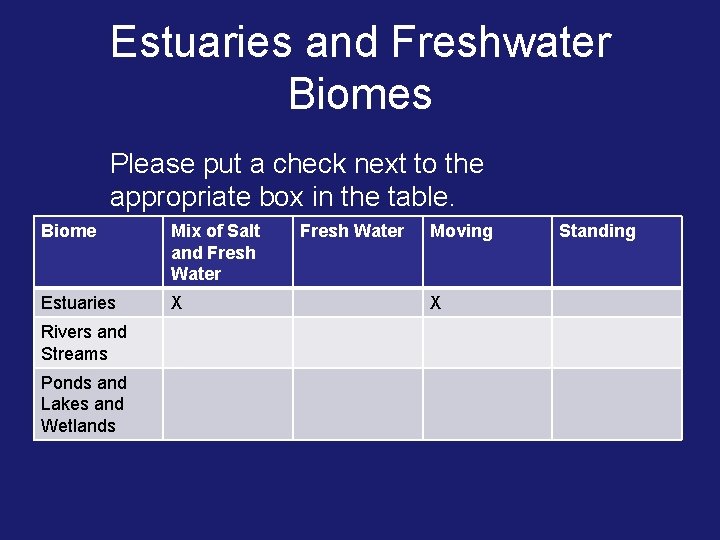 Estuaries and Freshwater Biomes

Please put a check next to the appropriate box in the table.

| Biome | Mix of Salt and Fresh Water | Fresh Water | Moving | Standing |
|---|---|---|---|---|
| Estuaries | X | | X | |
| Rivers and Streams | | | | |
| Ponds and Lakes and Wetlands | | | | |